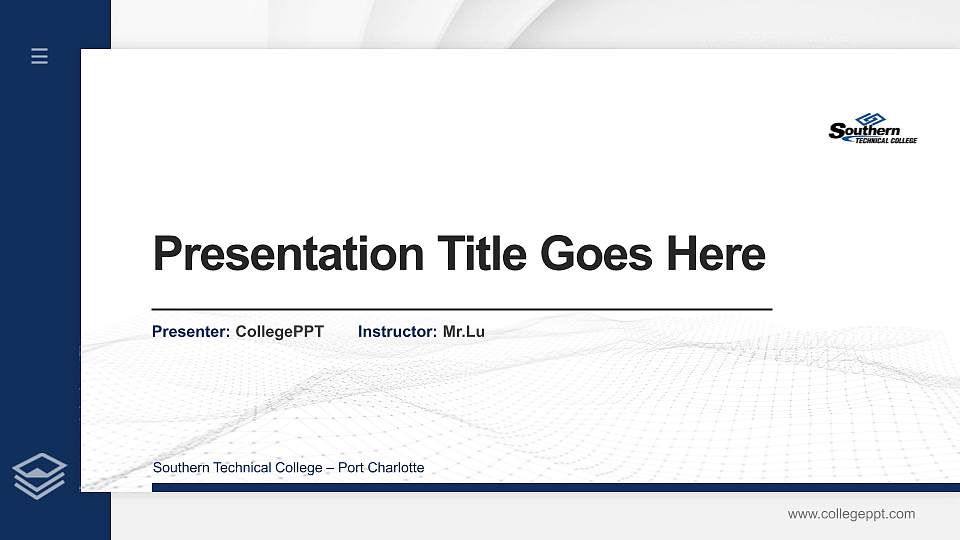 Southern
TECHNICAL COLLEGE

Presentation Title Goes Here

Presenter: CollegePPT Instructor: Mr.Lu

Southern Technical College – Port Charlotte

www.collegeppt.com